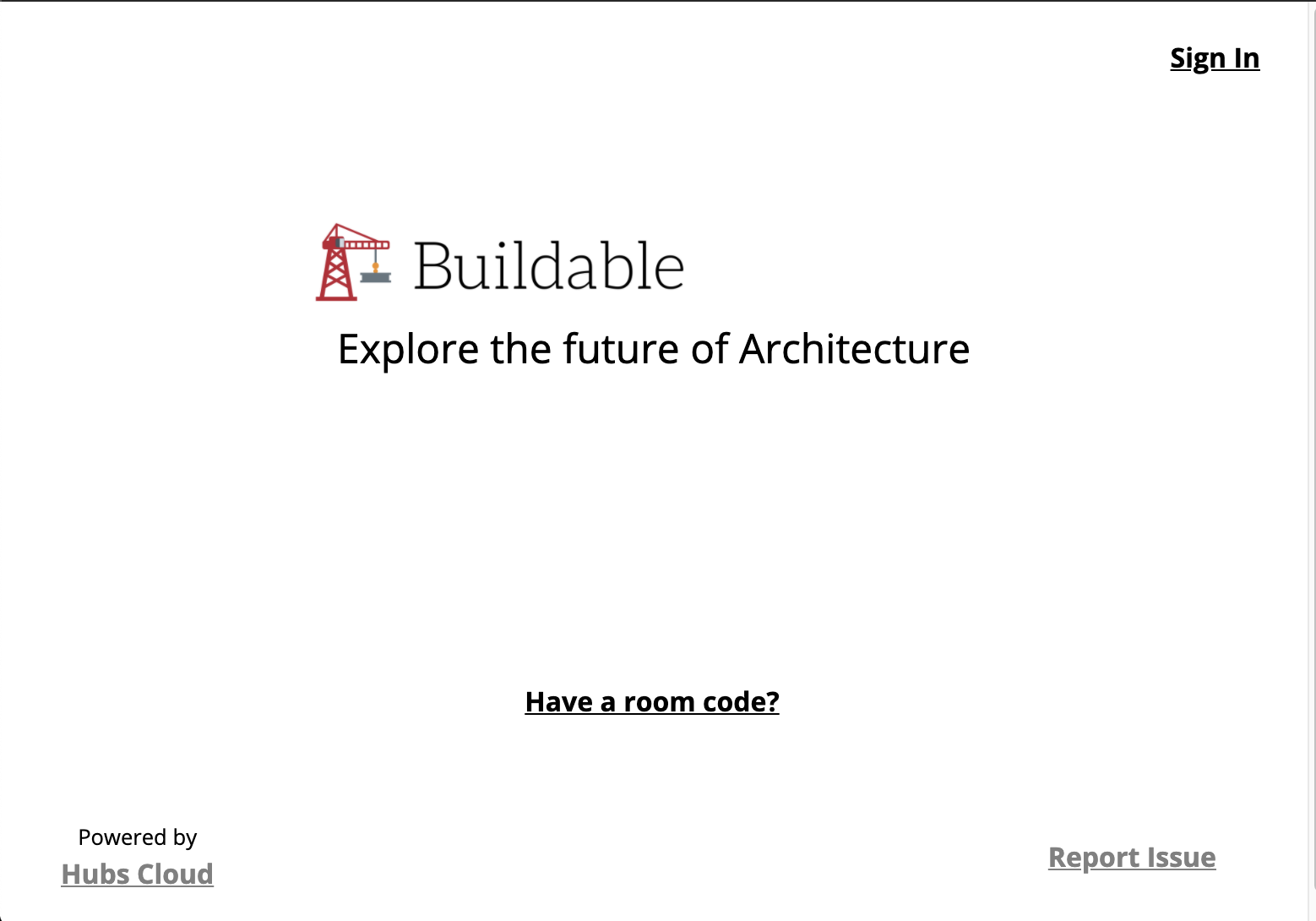 Sign In

Buildable

Explore the future of Architecture

Have a room code?

Powered by
Hubs Cloud

Report Issue